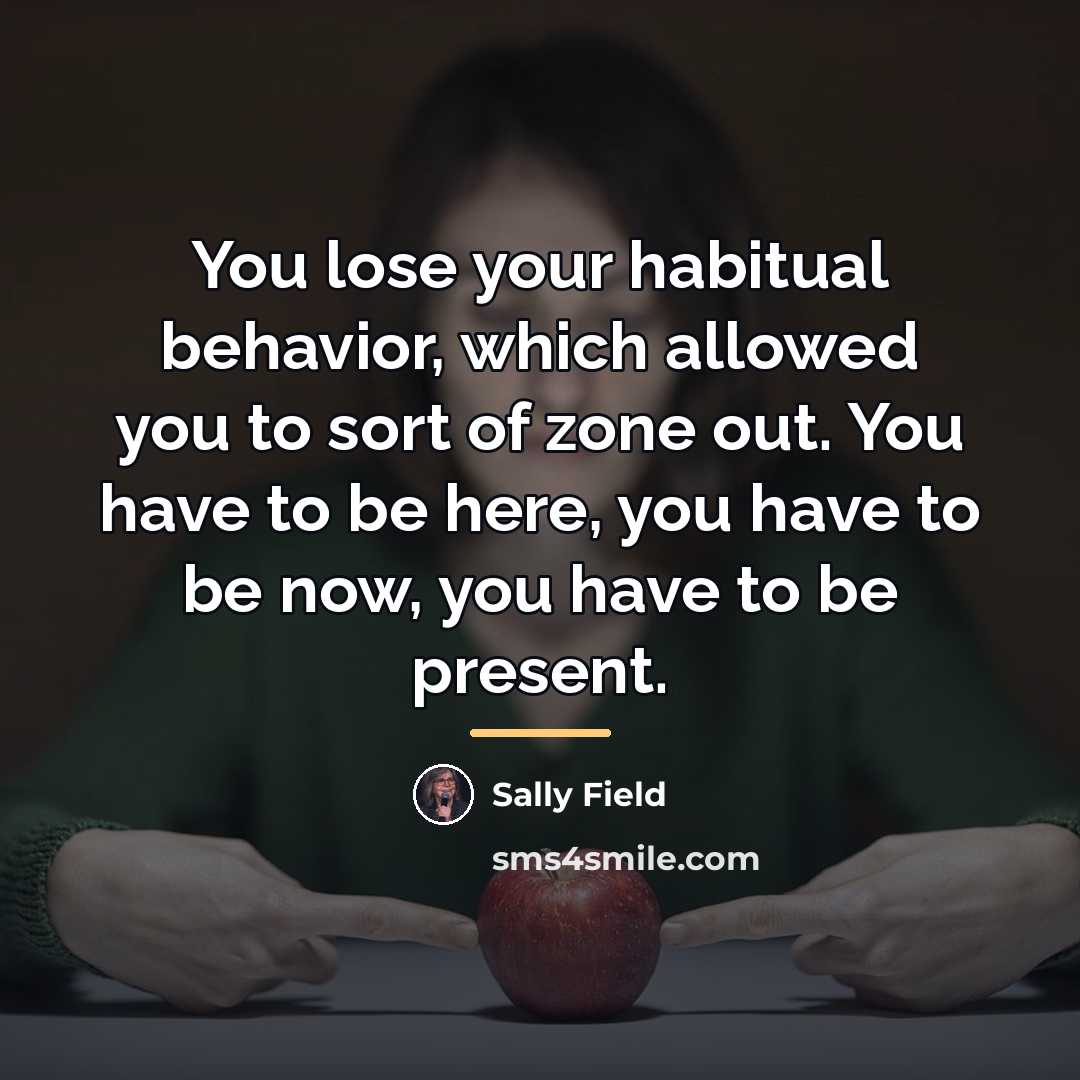 You lose your habitual behavior, which allowed you to sort of zone out. You have to be here, you have to be now, you have to be present.

Sally Field

sms4smile.com